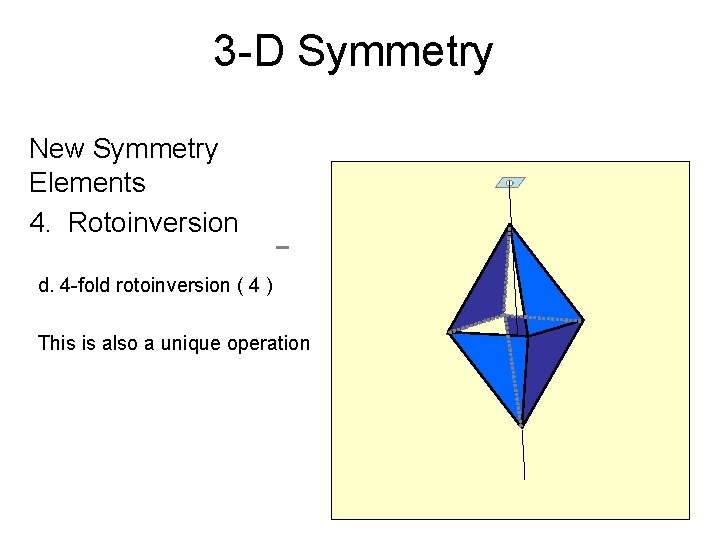 3-D Symmetry

New Symmetry Elements

4. Rotoinversion

d. 4-fold rotoinversion ( $\bar{4}$ )

This is also a unique operation